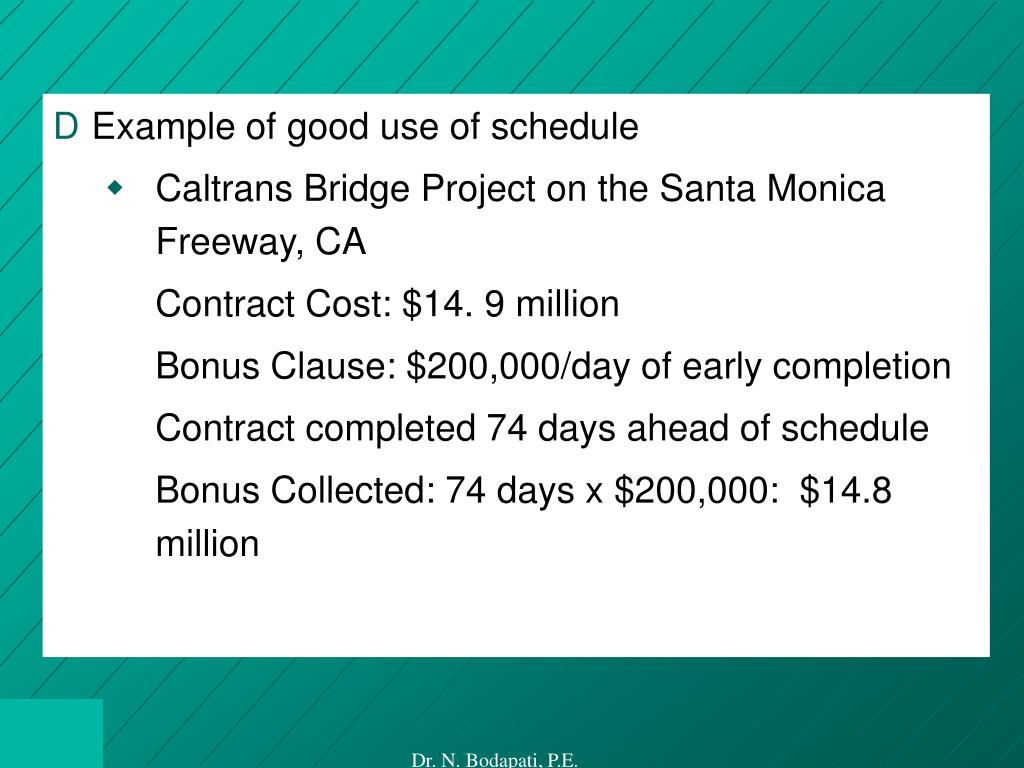 D Example of good use of schedule

◆ Caltrans Bridge Project on the Santa Monica Freeway, CA

Contract Cost: \$14. 9 million

Bonus Clause: \$200,000/day of early completion

Contract completed 74 days ahead of schedule

Bonus Collected: 74 days x \$200,000: \$14.8 million

Dr. N. Bodapati, P.E.